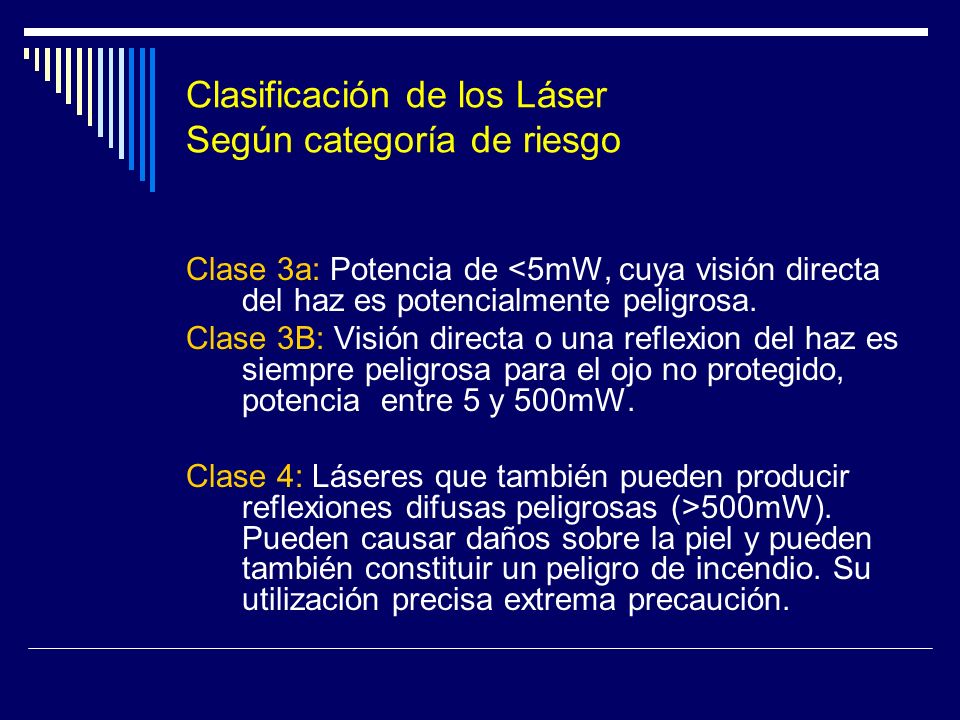 Clasificación de los Láser
Según categoría de riesgo

Clase 3a: Potencia de <5mW, cuya visión directa del haz es potencialmente peligrosa.

Clase 3B: Visión directa o una reflexion del haz es siempre peligrosa para el ojo no protegido, potencia entre 5 y 500mW.

Clase 4: Láseres que también pueden producir reflexiones difusas peligrosas (>500mW). Pueden causar daños sobre la piel y pueden también constituir un peligro de incendio. Su utilización precisa extrema precaución.